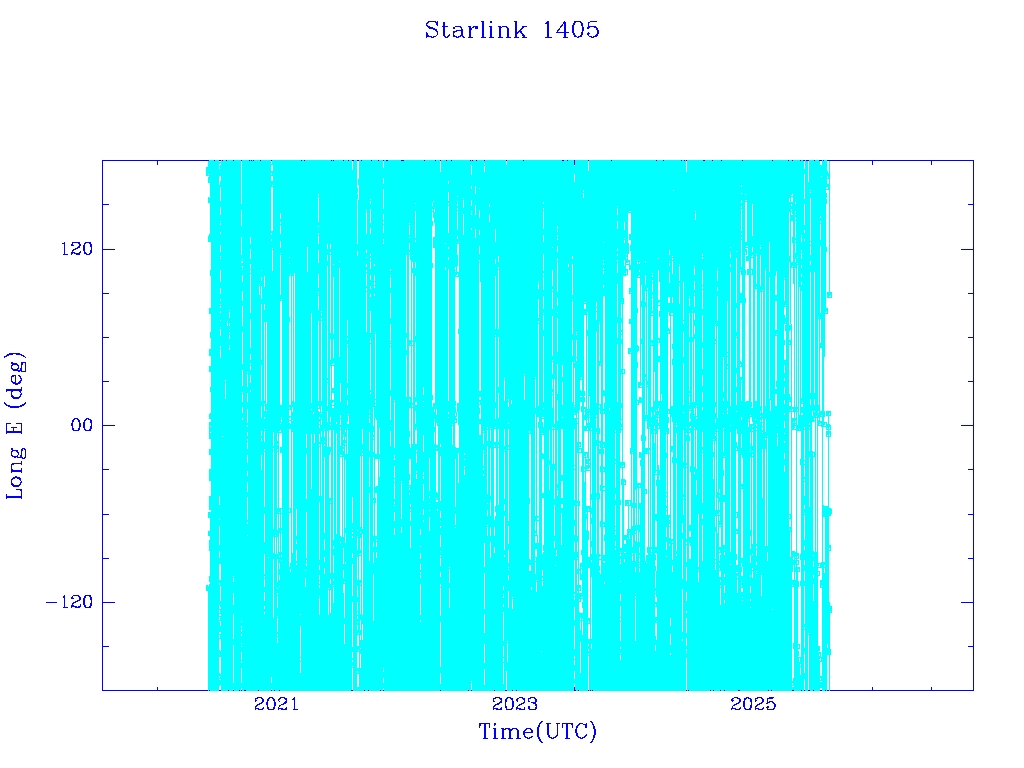 Starlink 1405

Long E (deg)

120

00

−120

2021

2023

2025

Time(UTC)